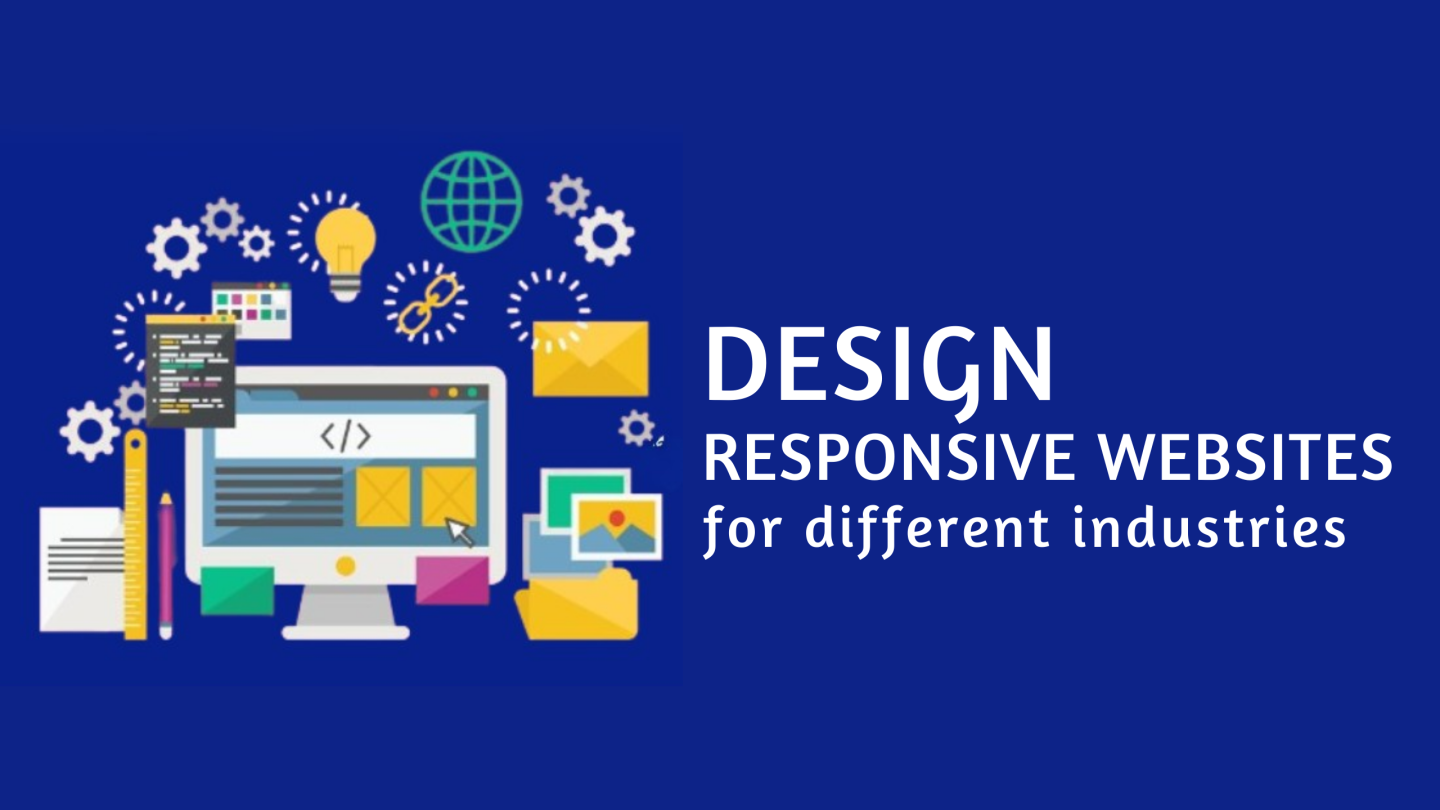 </>

DESIGN
RESPONSIVE WEBSITES
for different industries